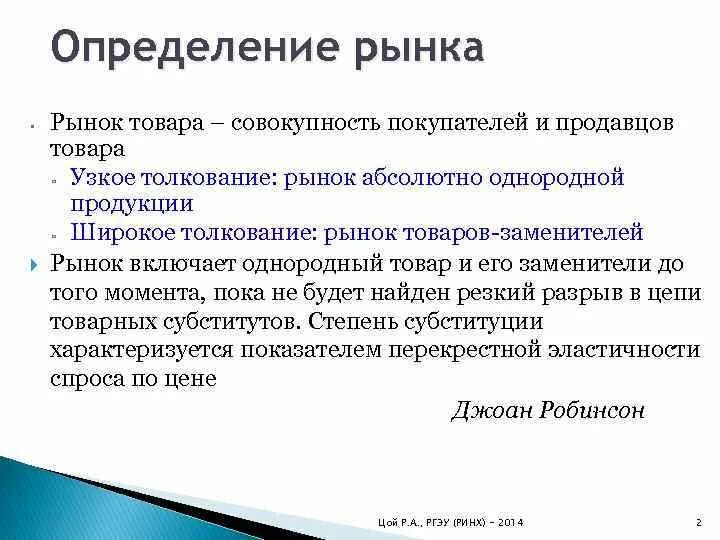 Определение рынка

Рынок товара – совокупность покупателей и продавцов товара

Узкое толкование: рынок абсолютно однородной продукции

Широкое толкование: рынок товаров-заменителей

Рынок включает однородный товар и его заменители до того момента, пока не будет найден резкий разрыв в цепи товарных субститутов. Степень субституции характеризуется показателем перекрестной эластичности спроса по цене

Джоан Робинсон

Цой Р.А., РГЭУ (РИНХ) – 2014

2